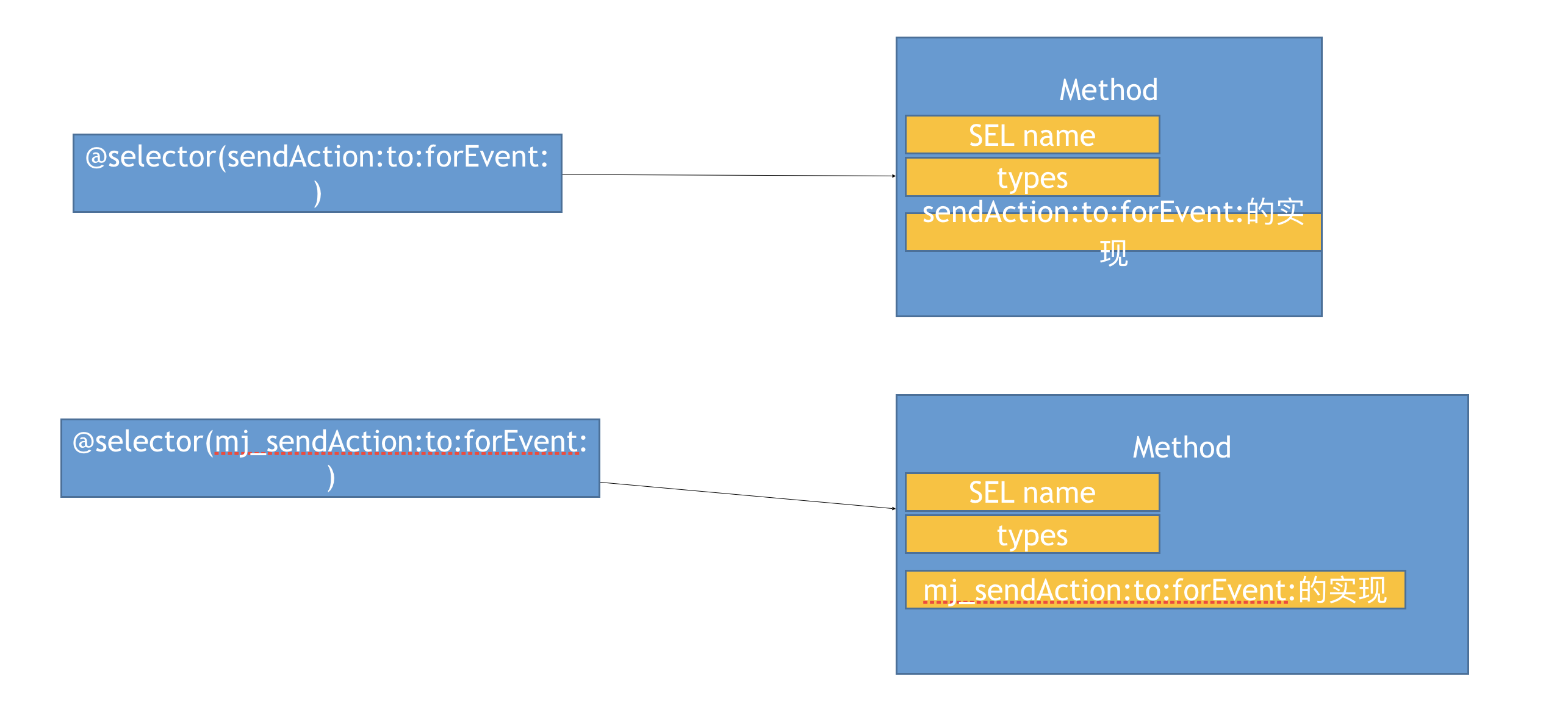 @selector(sendAction:to:forEvent:)

Method

SEL name

types

sendAction:to:forEvent:的实现

@selector(mj_sendAction:to:forEvent:)

Method

SEL name

types

mj_sendAction:to:forEvent:的实现